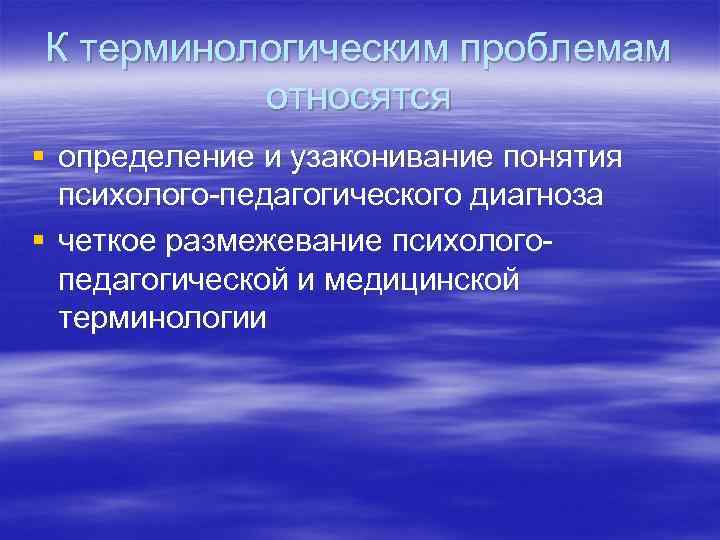 К терминологическим проблемам относятся

▪ определение и узаконивание понятия психолого-педагогического диагноза
▪ четкое размежевание психолого-педагогической и медицинской терминологии